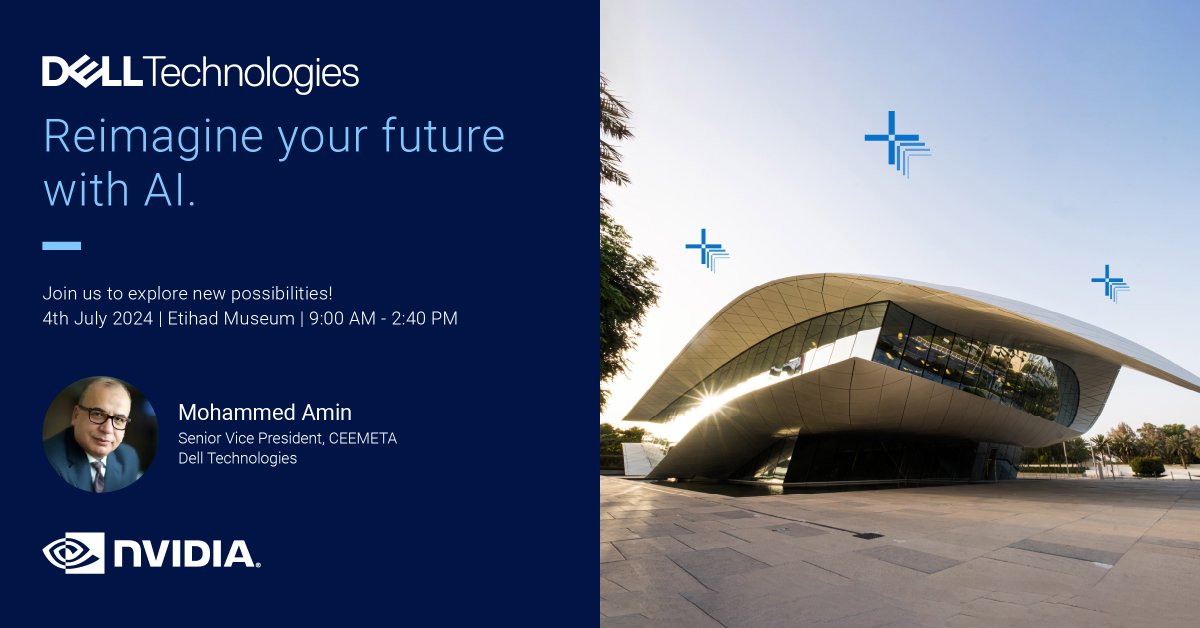 DELL Technologies

Reimagine your future with AI.

Join us to explore new possibilities!
4th July 2024 | Etihad Museum | 9:00 AM - 2:40 PM

Mohammed Amin
Senior Vice President, CEEMETA
Dell Technologies

NVIDIA.